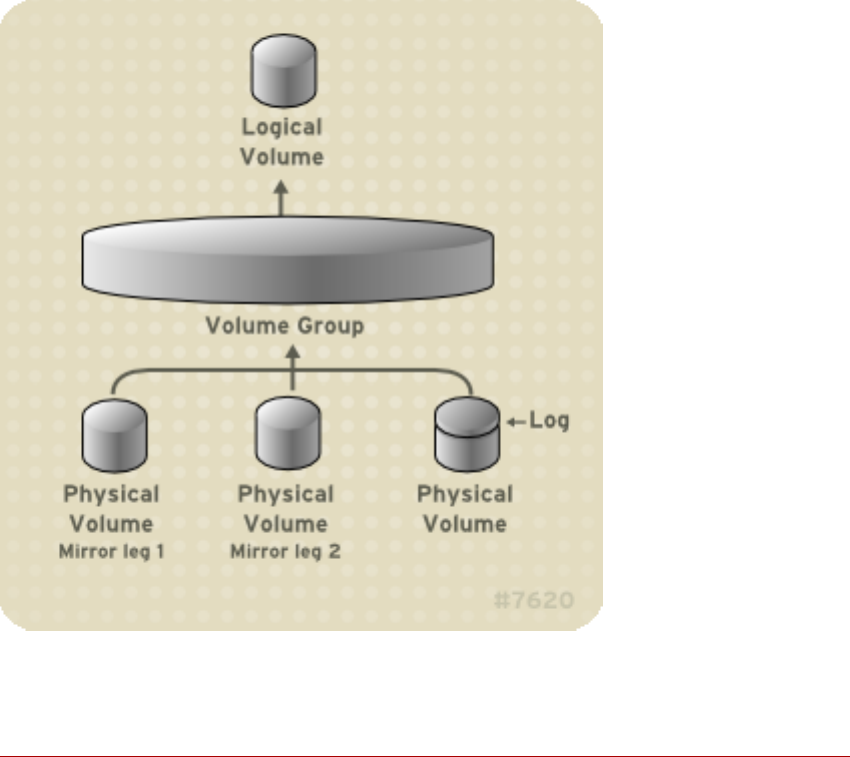 Logical Volume

Volume Group

Log

Physical Volume
Mirror leg 1

Physical Volume
Mirror leg 2

Physical Volume

#7620